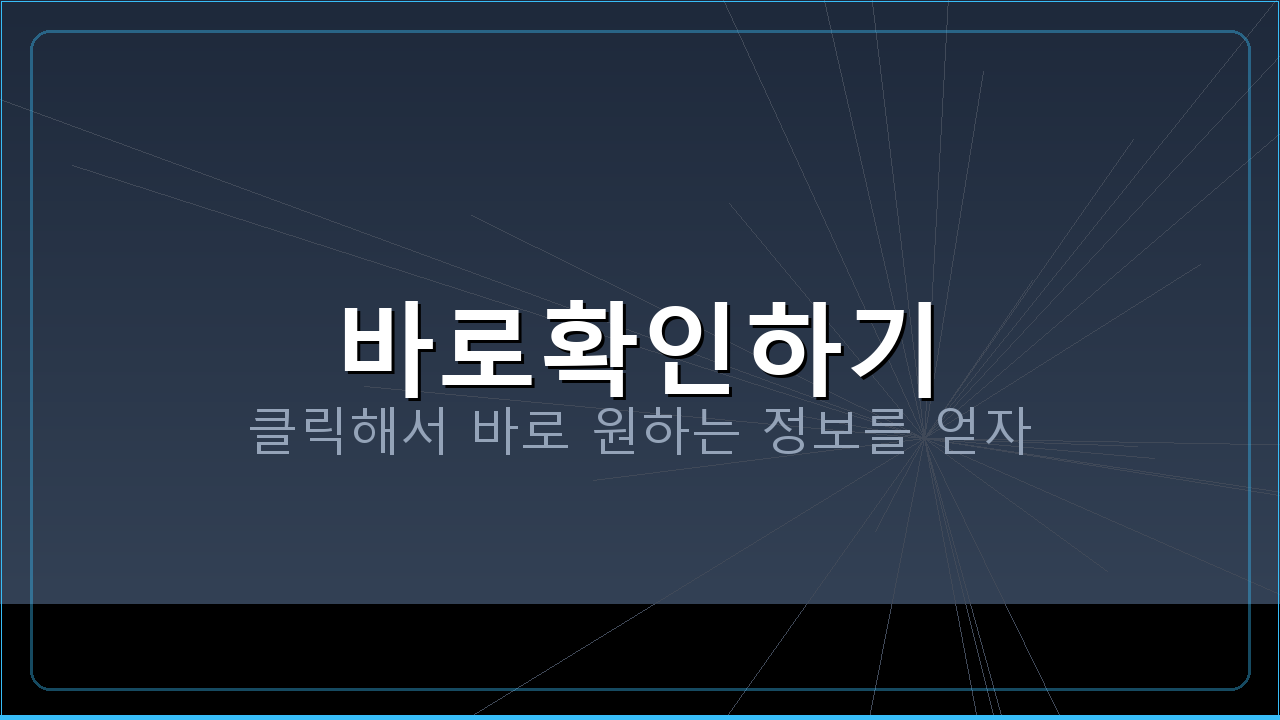 바로확인하기

클릭해서 바로 원하는 정보를 얻자